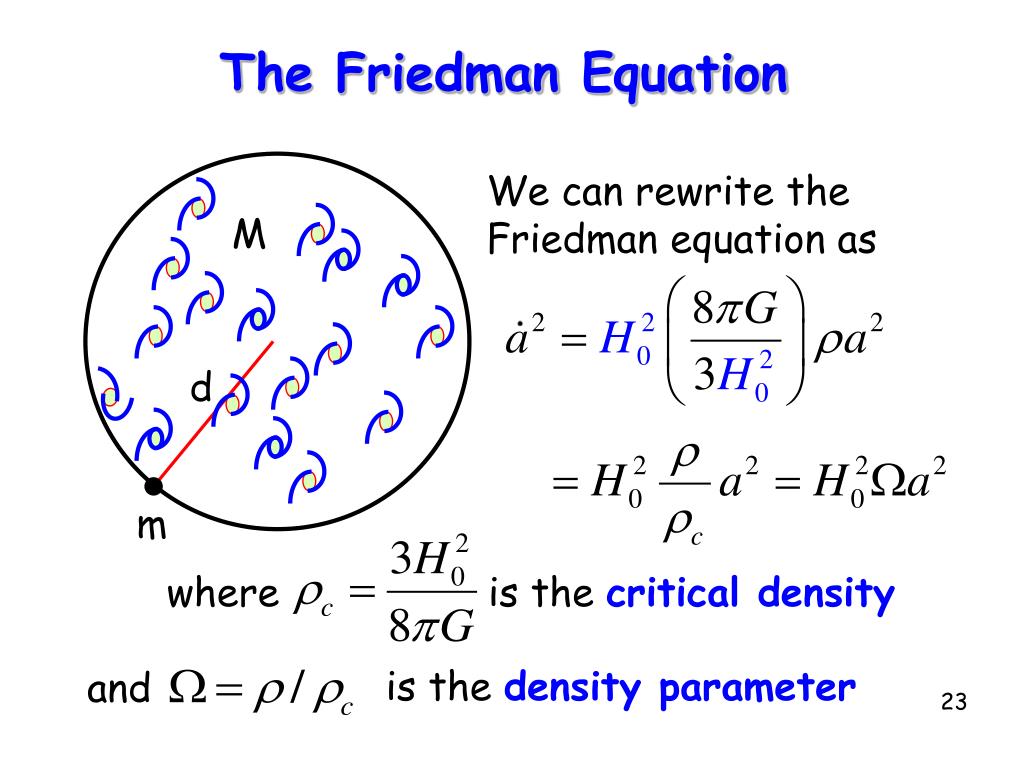 The Friedman Equation

M

d

m

We can rewrite the Friedman equation as

$\dot{a}^2 = H_0^2 \left( \frac{8\pi G}{3H_0^2} \right) \rho a^2$

$= H_0^2 \frac{\rho}{\rho_c} a^2 = H_0^2 \Omega a^2$

where $\rho_c = \frac{3H_0^2}{8\pi G}$ is the critical density

and $\Omega = \rho / \rho_c$ is the density parameter

23